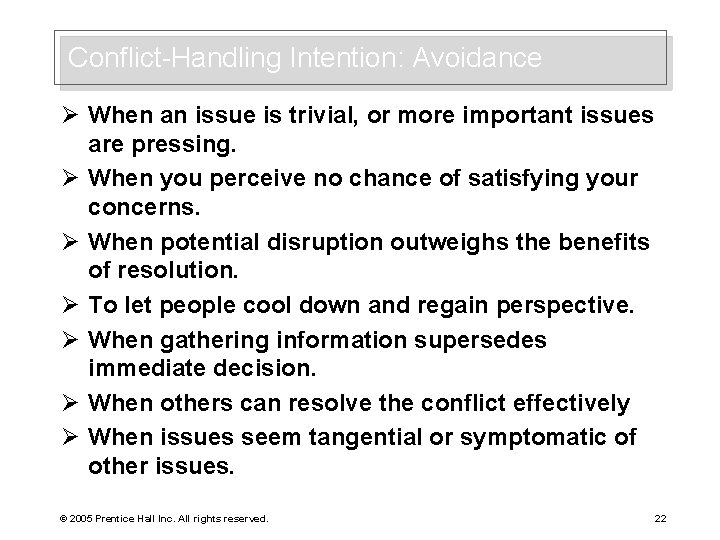 Conflict-Handling Intention: Avoidance

➢ When an issue is trivial, or more important issues are pressing.
➢ When you perceive no chance of satisfying your concerns.
➢ When potential disruption outweighs the benefits of resolution.
➢ To let people cool down and regain perspective.
➢ When gathering information supersedes immediate decision.
➢ When others can resolve the conflict effectively
➢ When issues seem tangential or symptomatic of other issues.

© 2005 Prentice Hall Inc. All rights reserved.

22